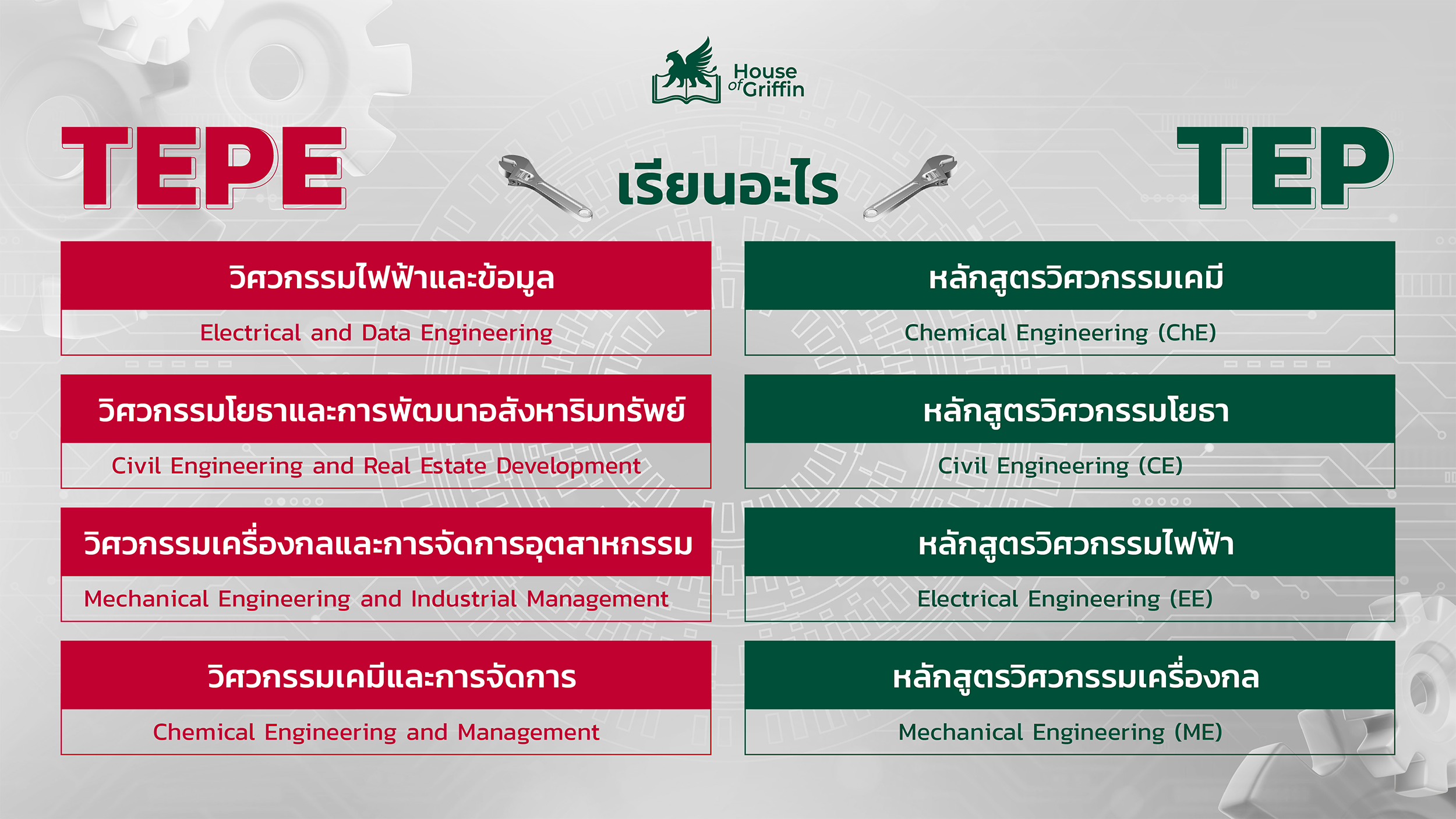 House of Griffin

TEPE

เรียนอะไร

TEP

วิศวกรรมไฟฟ้าและข้อมูล
Electrical and Data Engineering

วิศวกรรมโยธาและการพัฒนาอสังหาริมทรัพย์
Civil Engineering and Real Estate Development

วิศวกรรมเครื่องกลและการจัดการอุตสาหกรรม
Mechanical Engineering and Industrial Management

วิศวกรรมเคมีและการจัดการ
Chemical Engineering and Management

หลักสูตรวิศวกรรมเคมี
Chemical Engineering (ChE)

หลักสูตรวิศวกรรมโยธา
Civil Engineering (CE)

หลักสูตรวิศวกรรมไฟฟ้า
Electrical Engineering (EE)

หลักสูตรวิศวกรรมเครื่องกล
Mechanical Engineering (ME)